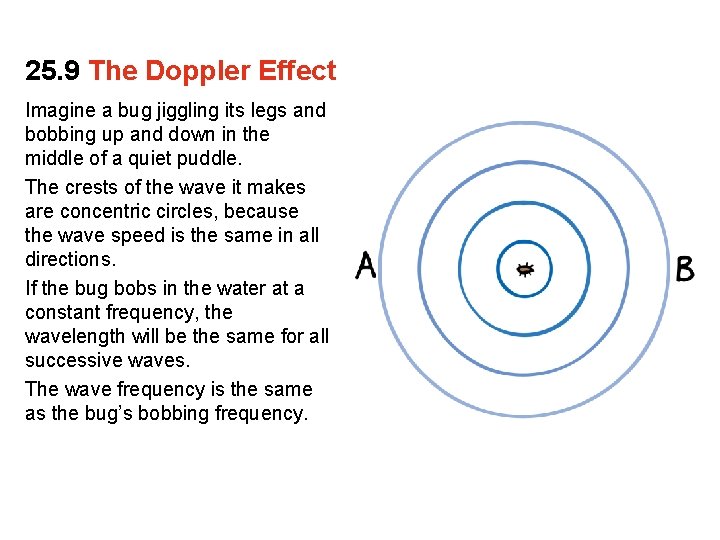 25.9 The Doppler Effect

Imagine a bug jiggling its legs and bobbing up and down in the middle of a quiet puddle.

The crests of the wave it makes are concentric circles, because the wave speed is the same in all directions.

If the bug bobs in the water at a constant frequency, the wavelength will be the same for all successive waves.

The wave frequency is the same as the bug's bobbing frequency.

A

B